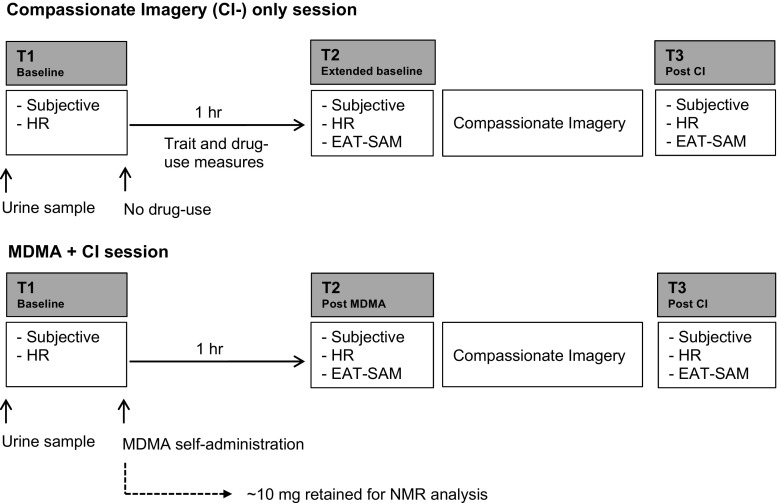 Compassionate Imagery (CI-) only session

T1
Baseline

- Subjective
- HR

1 hr

Trait and drug-use measures

T2
Extended baseline

- Subjective
- HR
- EAT-SAM

Compassionate Imagery

T3
Post CI

- Subjective
- HR
- EAT-SAM

Urine sample

No drug-use

MDMA + CI session

T1
Baseline

- Subjective
- HR

1 hr

T2
Post MDMA

- Subjective
- HR
- EAT-SAM

Compassionate Imagery

T3
Post CI

- Subjective
- HR
- EAT-SAM

Urine sample

MDMA self-administration

~10 mg retained for NMR analysis